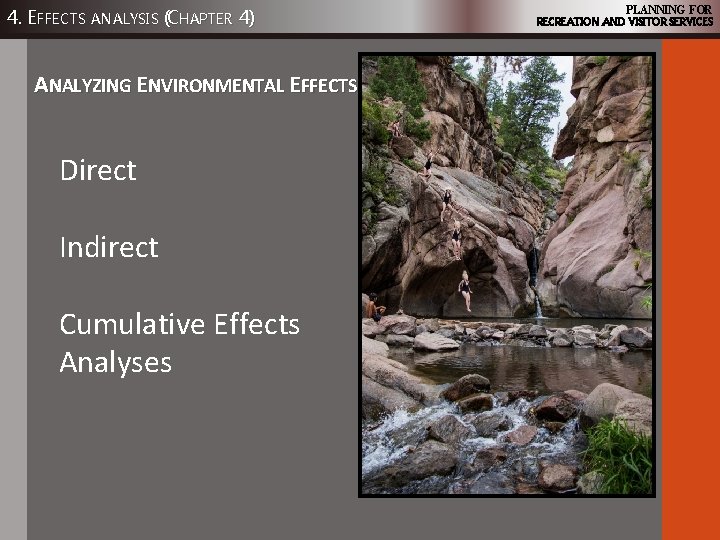 4. EFFECTS ANALYSIS (CHAPTER 4)

PLANNING FOR
RECREATION AND VISITOR SERVICES

ANALYZING ENVIRONMENTAL EFFECTS

Direct

Indirect

Cumulative Effects Analyses